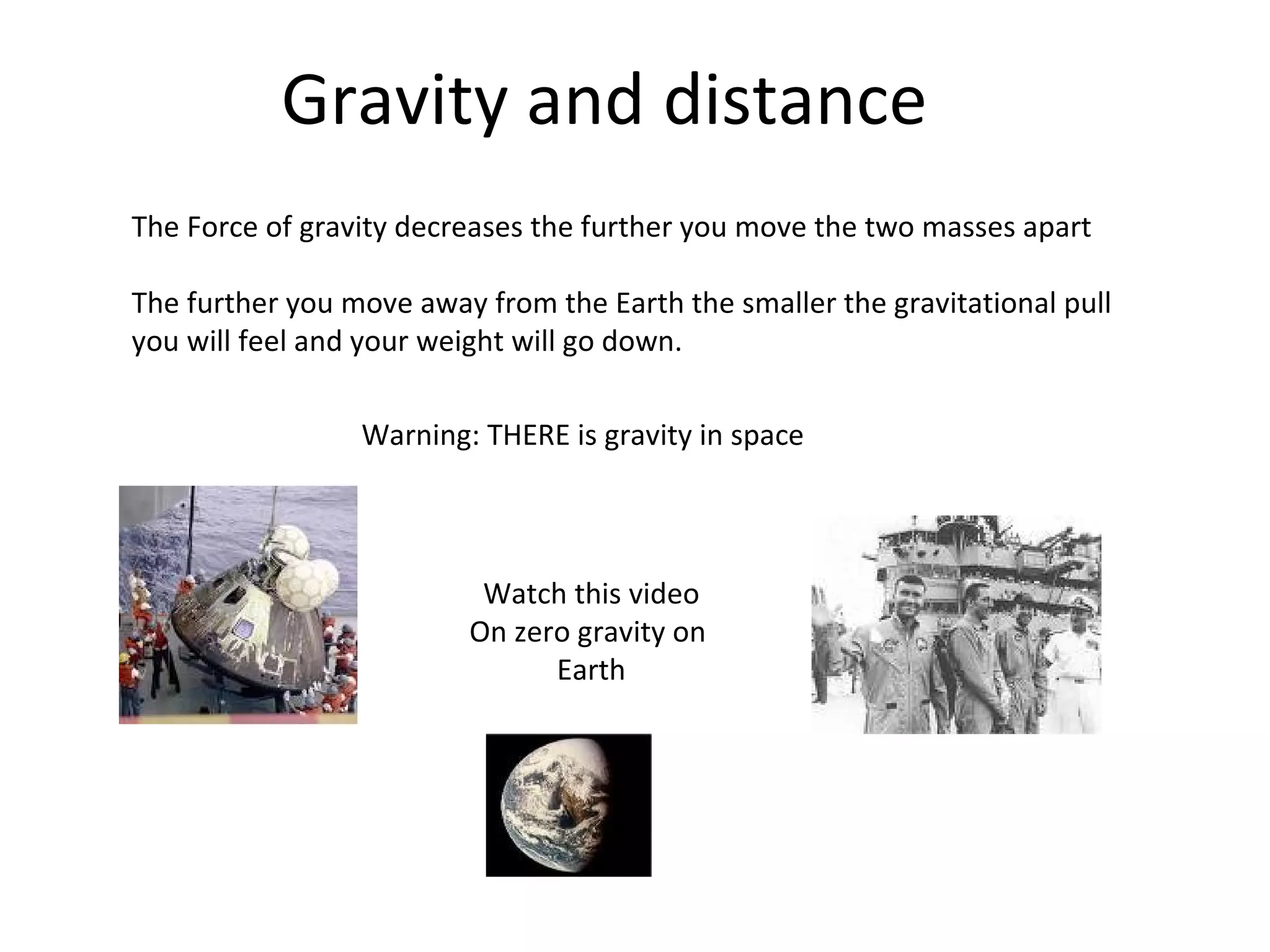 Gravity and distance

The Force of gravity decreases the further you move the two masses apart

The further you move away from the Earth the smaller the gravitational pull you will feel and your weight will go down.

Warning: THERE is gravity in space

Watch this video
On zero gravity on
Earth